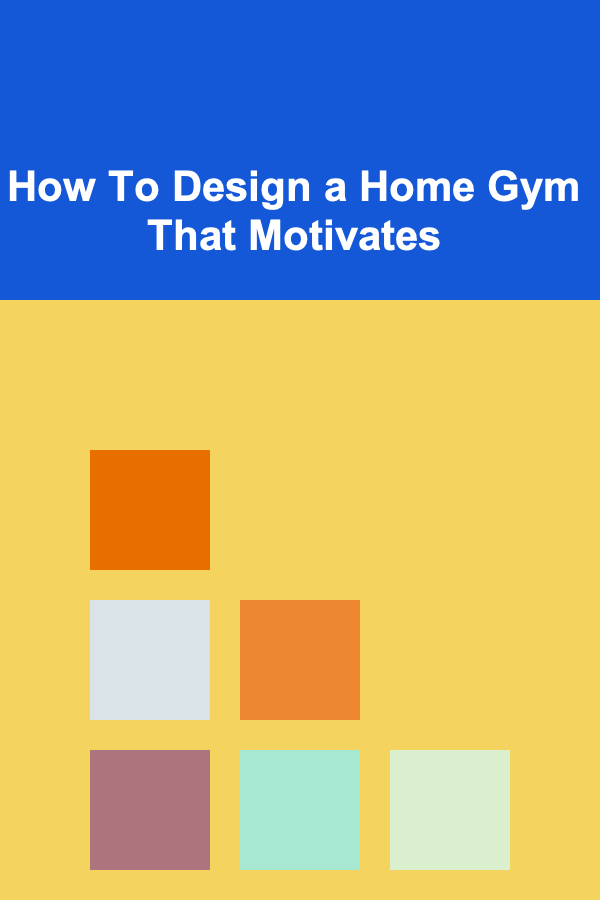 How To Design a Home Gym That Motivates